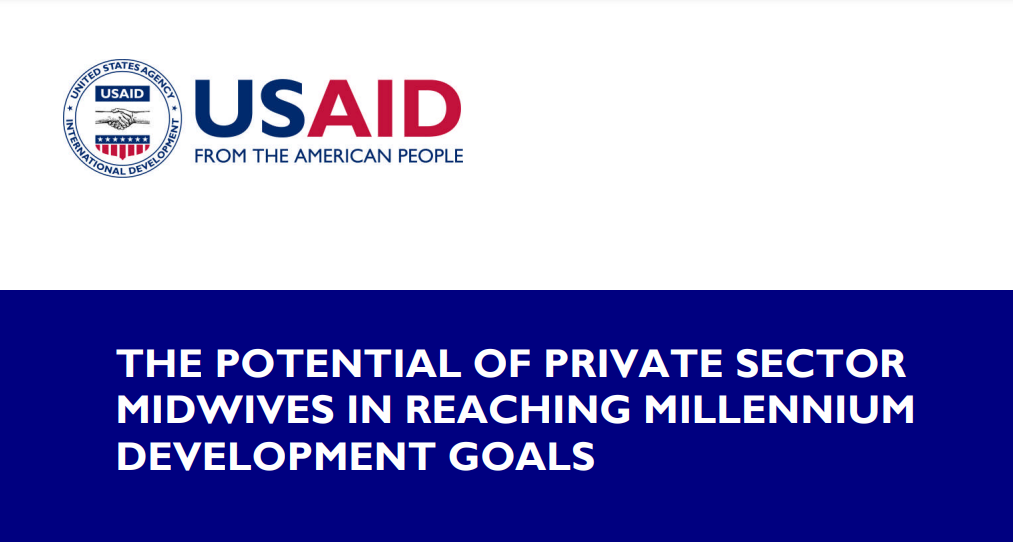 UNITED STATES AGENCY INTERNATIONAL DEVELOPMENT

USAID

USAID
FROM THE AMERICAN PEOPLE

THE POTENTIAL OF PRIVATE SECTOR MIDWIVES IN REACHING MILLENNIUM DEVELOPMENT GOALS